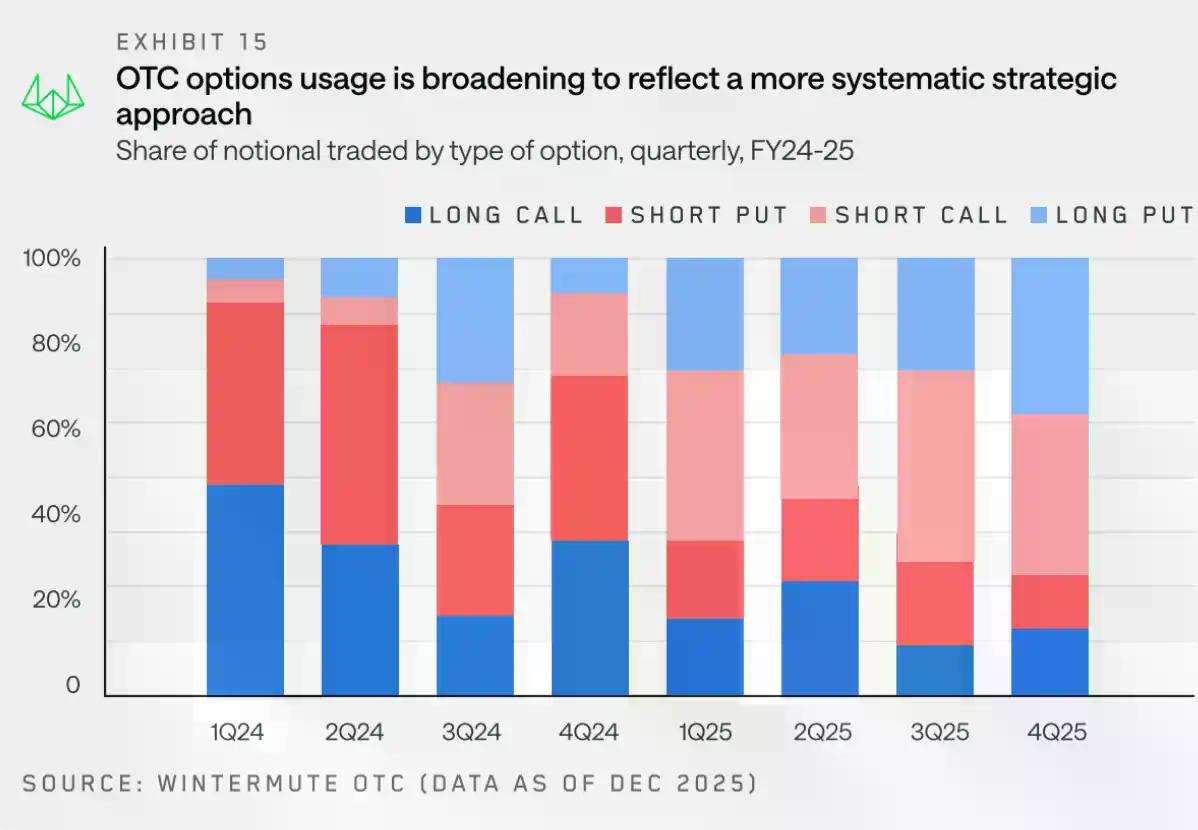 EXHIBIT 15

OTC options usage is broadening to reflect a more systematic strategic approach

Share of notional traded by type of option, quarterly, FY24-25

LONG CALL SHORT PUT SHORT CALL LONG PUT

100%
80%
60%
40%
20%
0

1Q24 2Q24 3Q24 4Q24 1Q25 2Q25 3Q25 4Q25

SOURCE: WINTERMUTE OTC (DATA AS OF DEC 2025)